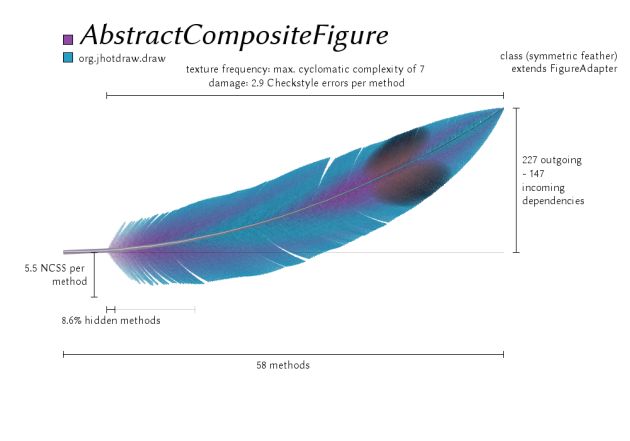 AbstractCompositeFigure
org.jhotdraw.draw

class (symmetric feather)
extends FigureAdapter

texture frequency: max. cyclomatic complexity of 7
damage: 2.9 Checkstyle errors per method

227 outgoing
- 147
incoming
dependencies

5.5 NCSS per
method

8.6% hidden methods

58 methods